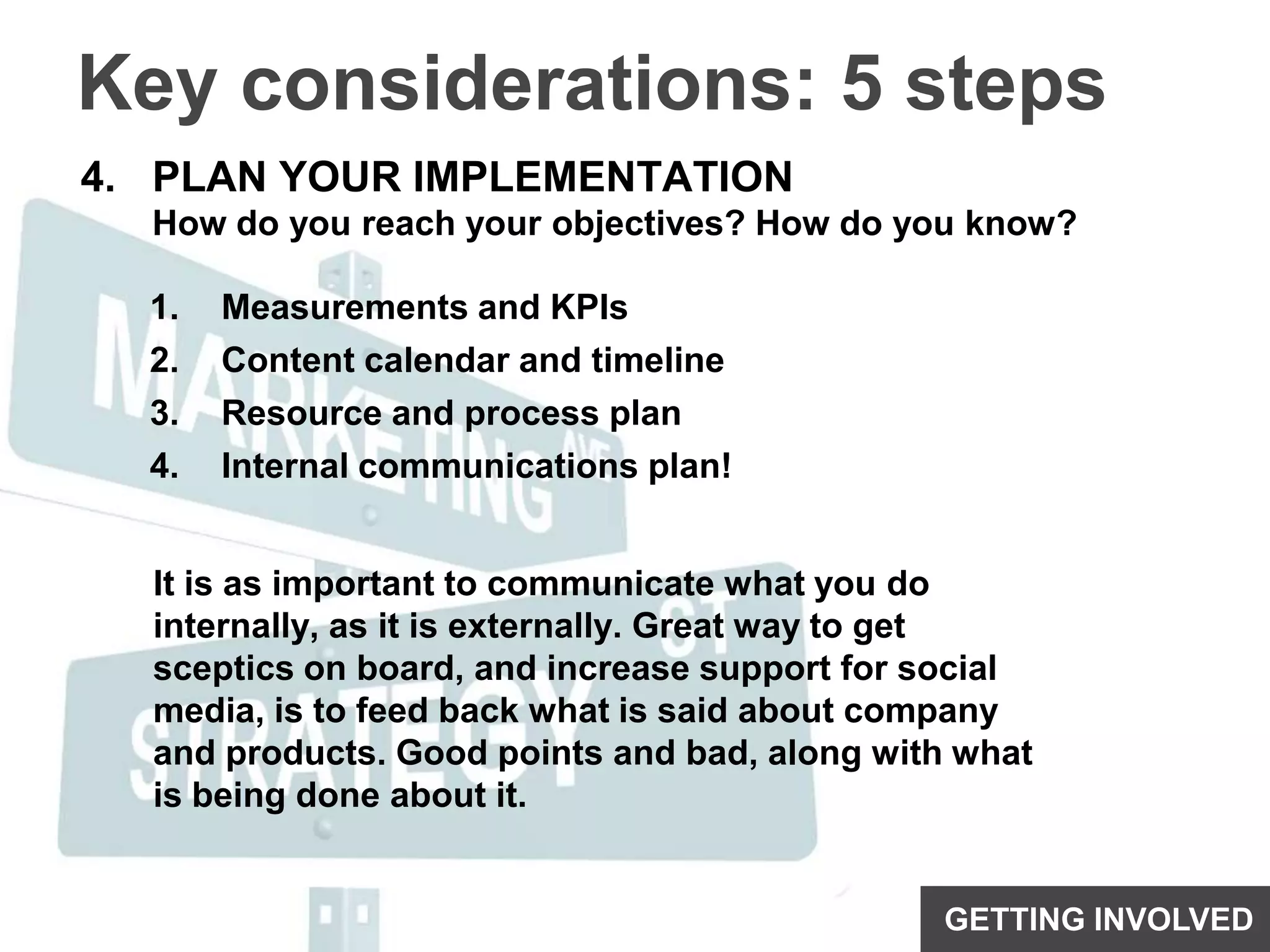 Key considerations: 5 steps

4. PLAN YOUR IMPLEMENTATION
How do you reach your objectives? How do you know?

1. Measurements and KPIs
2. Content calendar and timeline
3. Resource and process plan
4. Internal communications plan!

It is as important to communicate what you do internally, as it is externally. Great way to get sceptics on board, and increase support for social media, is to feed back what is said about company and products. Good points and bad, along with what is being done about it.

MARKETING AVE
STRATEGY ST

GETTING INVOLVED